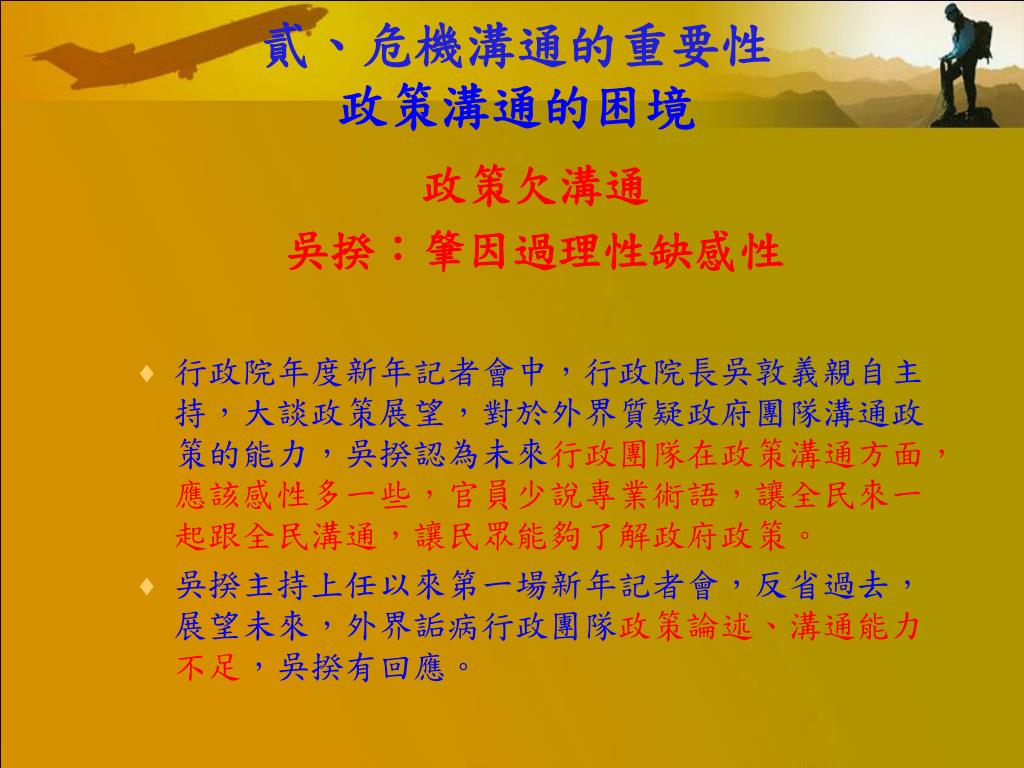 貳、危機溝通的重要性
政策溝通的困境

政策欠溝通
吳揆：肇因過理性缺感性

♦ 行政院年度新年記者會中，行政院長吳敦義親自主持，大談政策展望，對於外界質疑政府團隊溝通政策的能力，吳揆認為未來行政團隊在政策溝通方面，應該感性多一些，官員少說專業術語，讓全民來一起跟全民溝通，讓民眾能夠了解政府政策。

♦ 吳揆主持上任以來第一場新年記者會，反省過去，展望未來，外界詬病行政團隊政策論述、溝通能力不足，吳揆有回應。